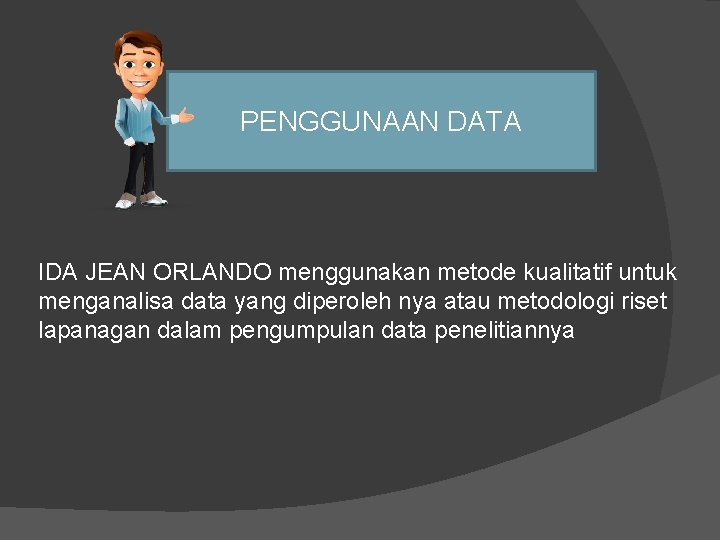 PENGGUNAAN DATA

IDA JEAN ORLANDO menggunakan metode kualitatif untuk menganalisa data yang diperoleh nya atau metodologi riset lapanagan dalam pengumpulan data penelitiannya